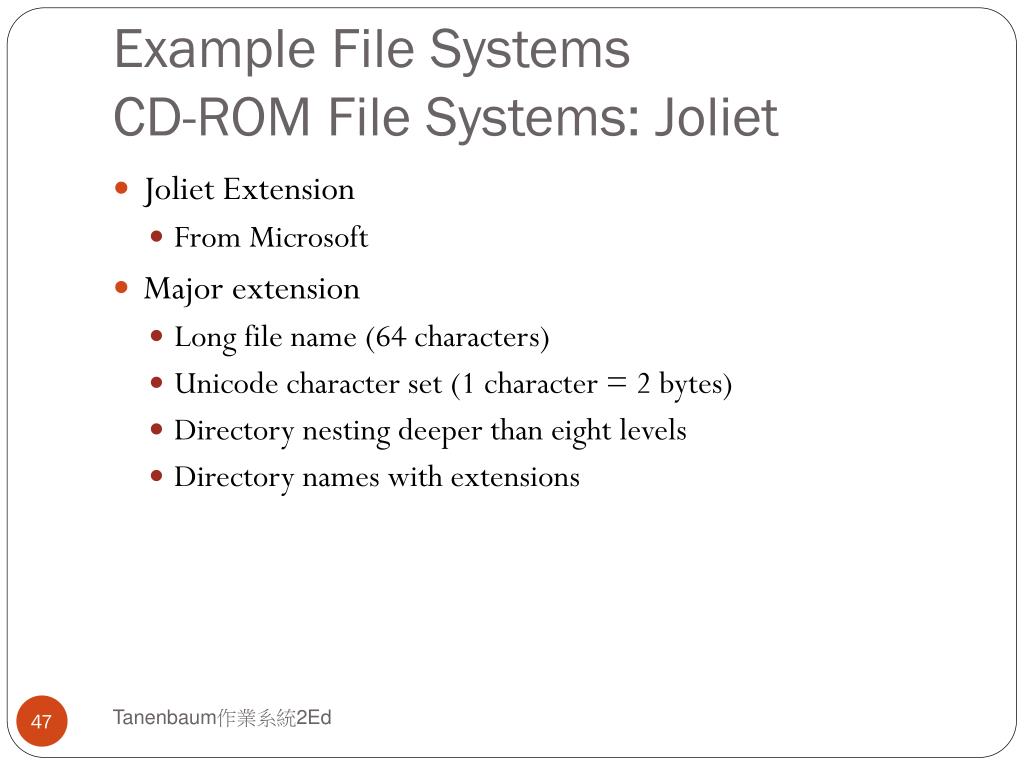 Example File Systems
CD-ROM File Systems: Joliet

- Joliet Extension
  - From Microsoft
- Major extension
  - Long file name (64 characters)
  - Unicode character set (1 character = 2 bytes)
  - Directory nesting deeper than eight levels
  - Directory names with extensions

47

Tanenbaum作業系統2Ed